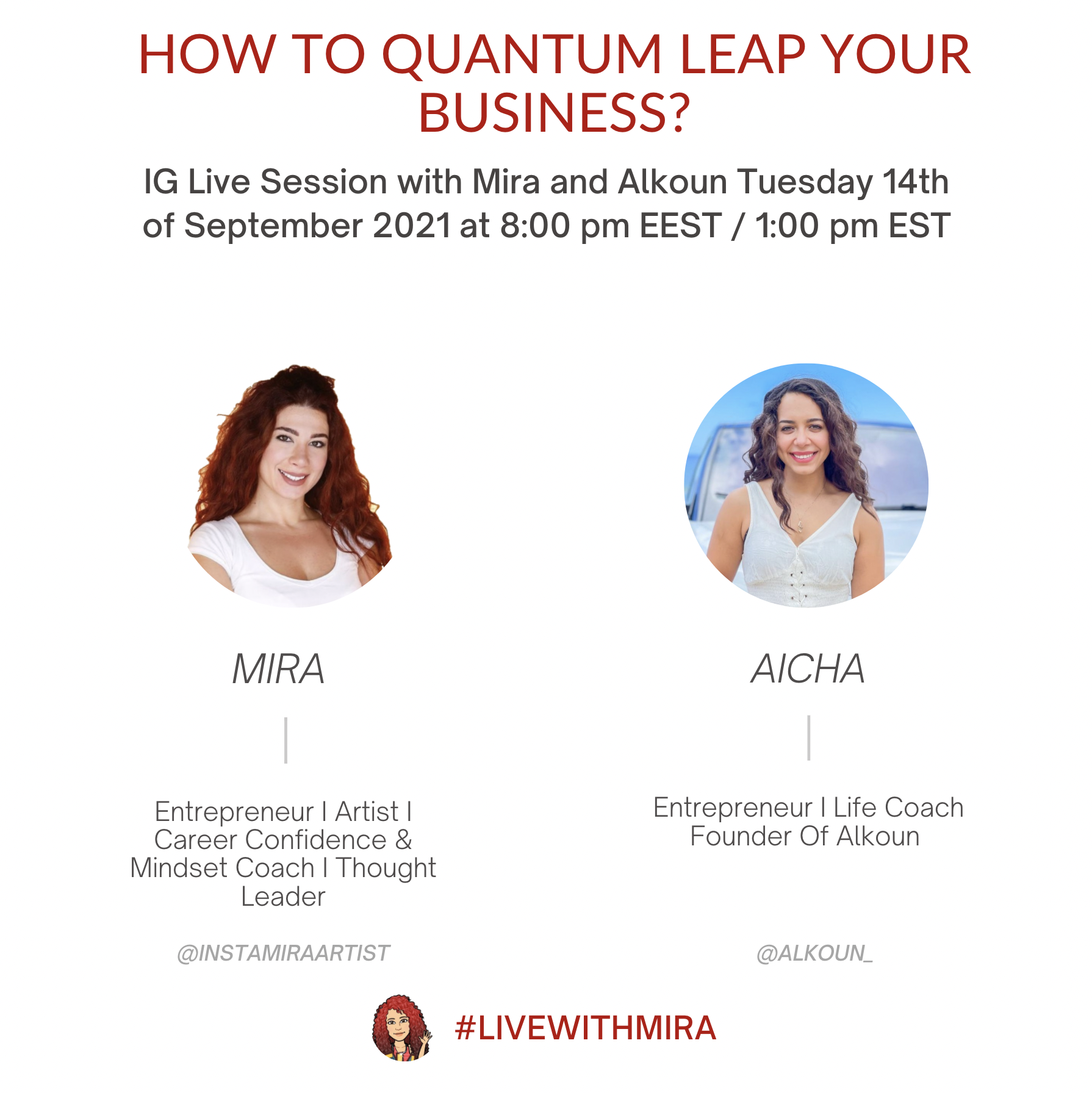 HOW TO QUANTUM LEAP YOUR BUSINESS?

IG Live Session with Mira and Alkoun Tuesday 14th of September 2021 at 8:00 pm EEST / 1:00 pm EST

MIRA

Entrepreneur I Artist I Career Confidence & Mindset Coach I Thought Leader

@INSTAMIRAARTIST

AICHA

Entrepreneur I Life Coach Founder Of Alkoun

@ALKOUN_

#LIVEWITHMIRA